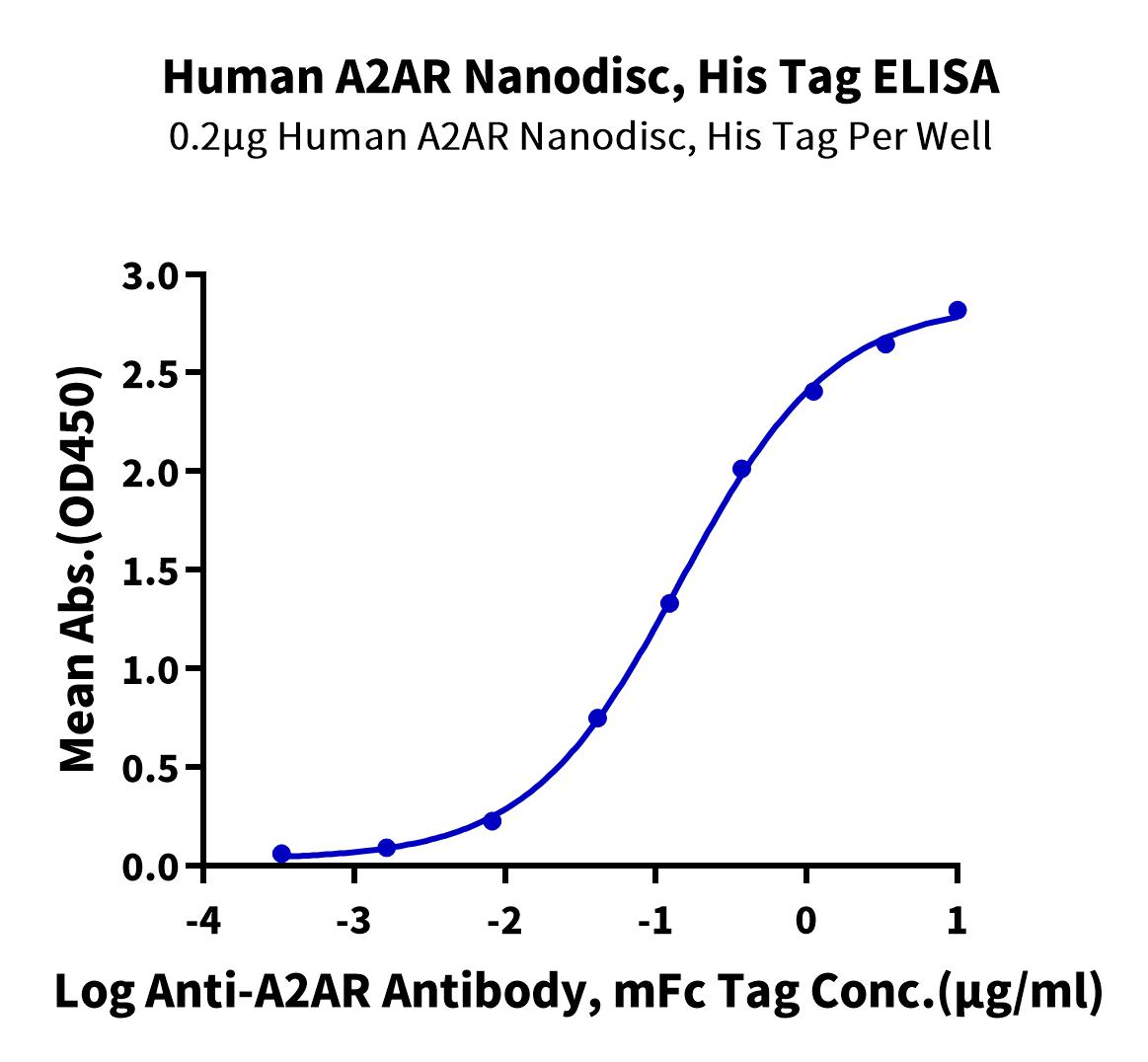 Human A2AR Nanodisc, His Tag ELISA
0.2μg Human A2AR Nanodisc, His Tag Per Well

Mean Abs.(OD450)

3.0
2.5
2.0
1.5
1.0
0.5
0.0

-4
-3
-2
-1
0
1

Log Anti-A2AR Antibody, mFc Tag Conc.(μg/ml)